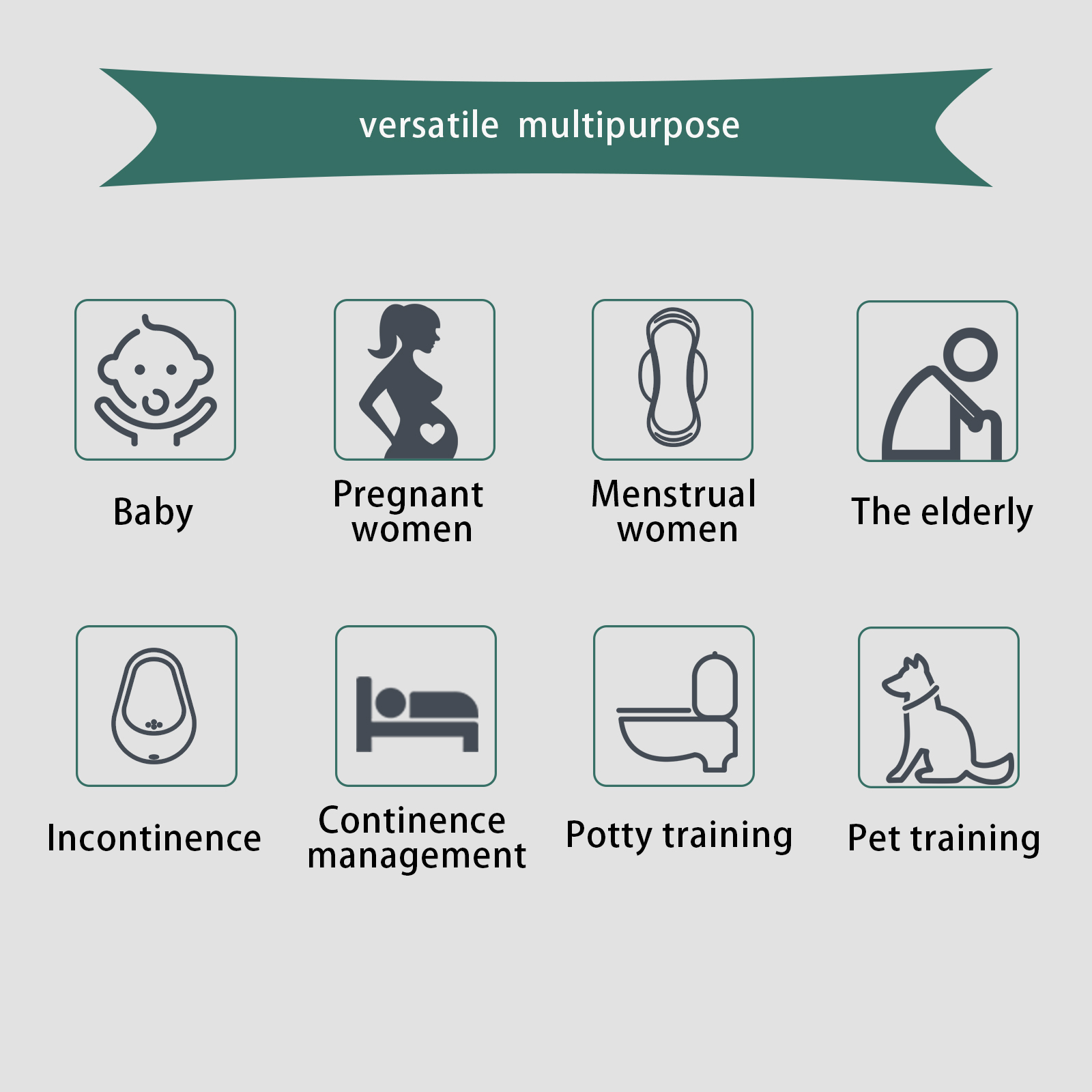 versatile multipurpose

Baby

Pregnant women

Menstrual women

The elderly

Incontinence

Continence management

Potty training

Pet training